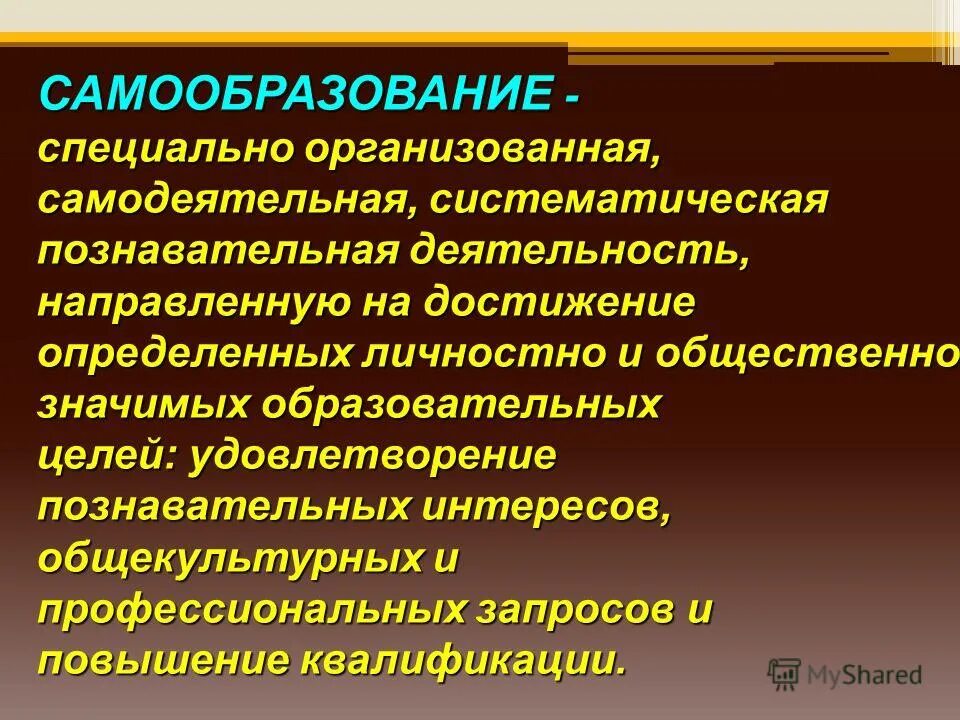 САМООБРАЗОВАНИЕ - специально организованная, самодеятельная, систематическая познавательная деятельность, направленную на достижение определенных личностно и общественно значимых образовательных целей: удовлетворение познавательных интересов, общекультурных и профессиональных запросов и повышение квалификации.

MyShared